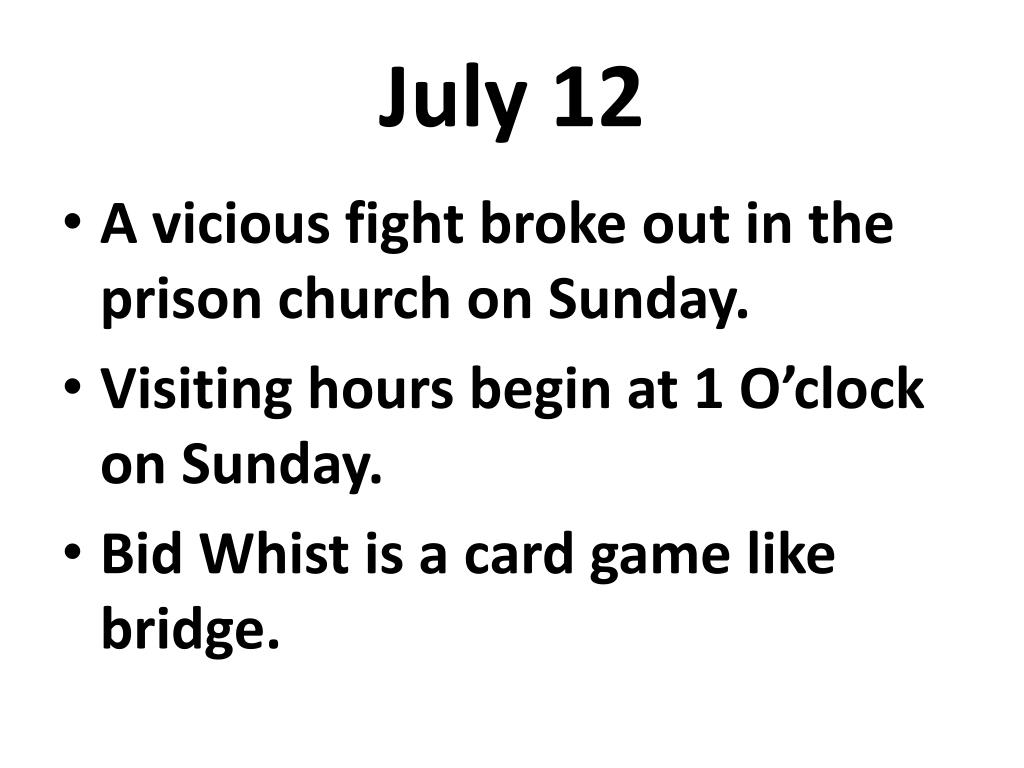 July 12

• A vicious fight broke out in the prison church on Sunday.
• Visiting hours begin at 1 O’clock on Sunday.
• Bid Whist is a card game like bridge.